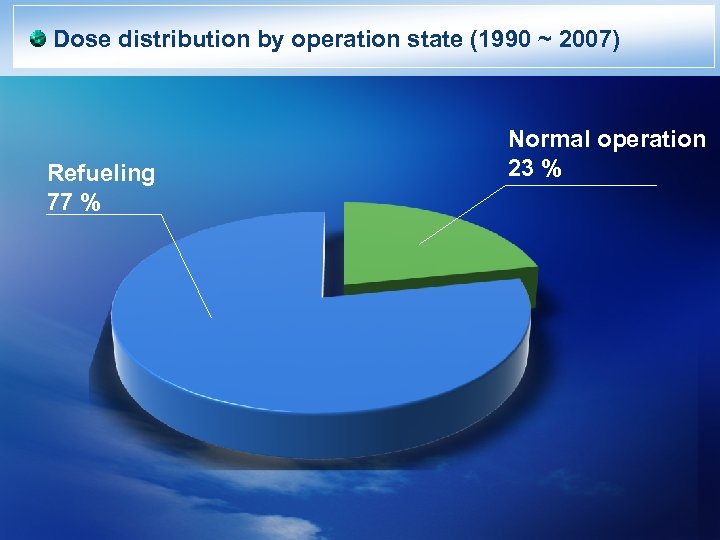 Dose distribution by operation state (1990 ~ 2007)

Refueling
77 %

Normal operation
23 %